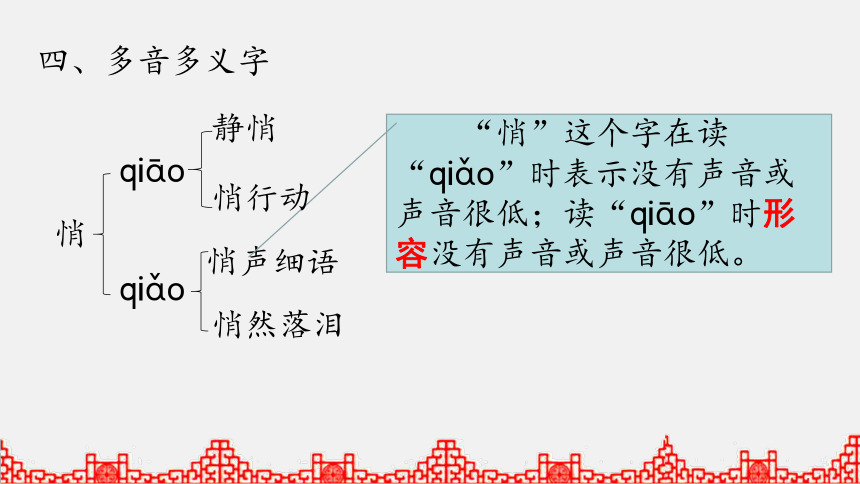 四、多音多义字

悄

qiāo

静悄

悄行动

qiǎo

悄声细语

悄然落泪

“悄”这个字在读“qiǎo”时表示没有声音或声音很低；读“qiāo”时形容没有声音或声音很低。